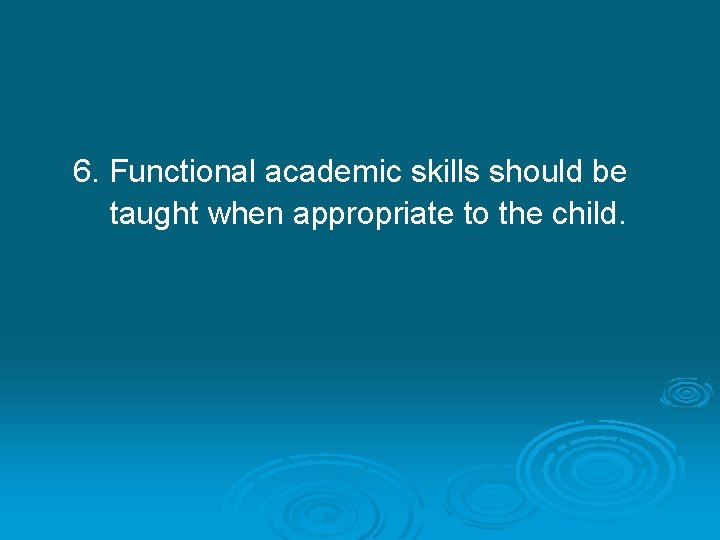 6. Functional academic skills should be taught when appropriate to the child.